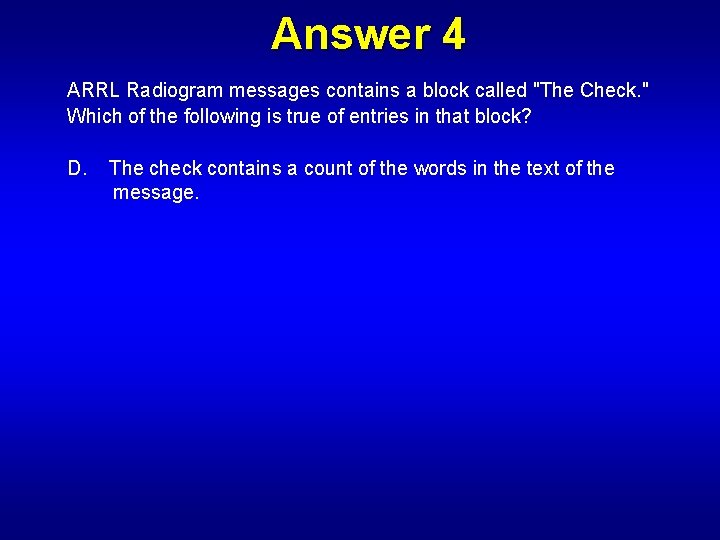 Answer 4

ARRL Radiogram messages contains a block called "The Check." Which of the following is true of entries in that block?

D. The check contains a count of the words in the text of the message.